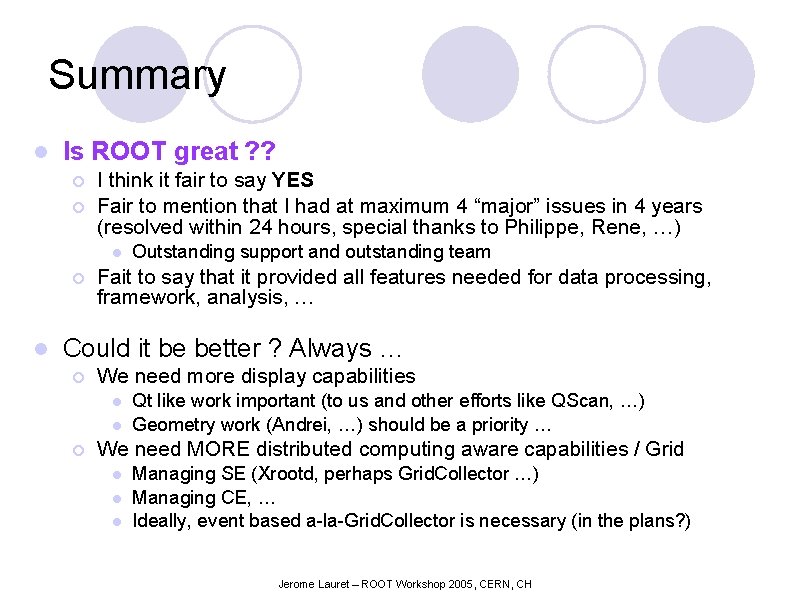 Summary

Is ROOT great ??

I think it fair to say YES

Fair to mention that I had at maximum 4 “major” issues in 4 years (resolved within 24 hours, special thanks to Philippe, Rene, …)

Outstanding support and outstanding team

Fait to say that it provided all features needed for data processing, framework, analysis, …

Could it be better ? Always …

We need more display capabilities

Qt like work important (to us and other efforts like QScan, …)

Geometry work (Andrei, …) should be a priority …

We need MORE distributed computing aware capabilities / Grid

Managing SE (Xrootd, perhaps GridCollector …)

Managing CE, …

Ideally, event based a-la-GridCollector is necessary (in the plans?)

Jerome Lauret – ROOT Workshop 2005, CERN, CH